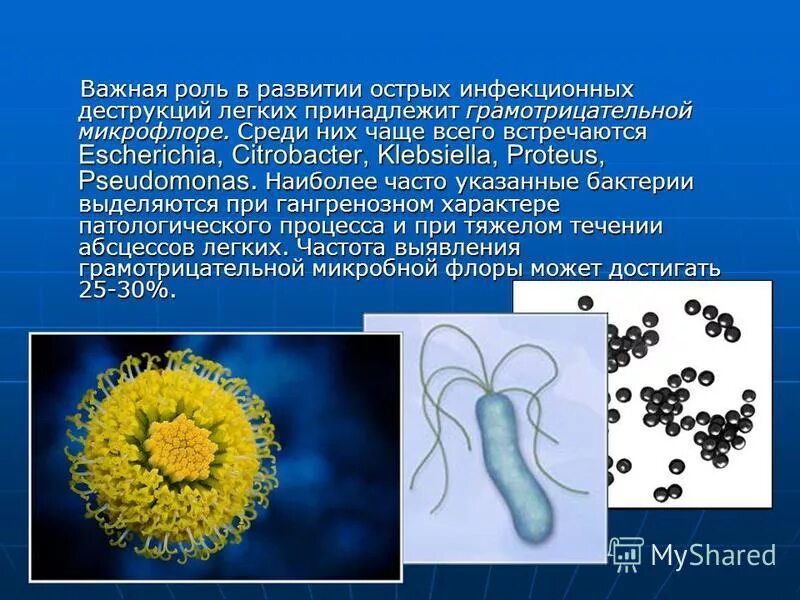 Важная роль в развитии острых инфекционных деструкций легких принадлежит грамотрицательной микрофлоре. Среди них чаще всего встречаются Escherichia, Citrobacter, Klebsiella, Proteus, Pseudomonas. Наиболее часто указанные бактерии выделяются при гангренозном характере патологического процесса и при тяжелом течении абсцессов легких. Частота выявления грамотрицательной микробной флоры может достигать 25-30%.

MyShared